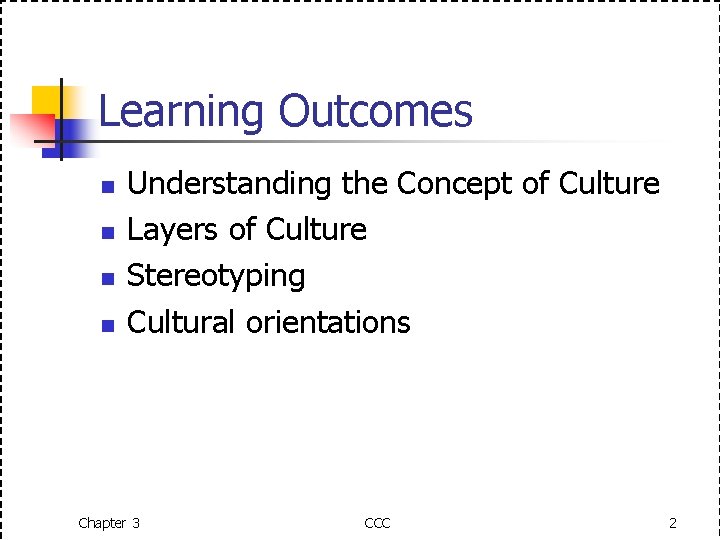 Learning Outcomes

- Understanding the Concept of Culture
- Layers of Culture
- Stereotyping
- Cultural orientations

Chapter 3

CCC

2